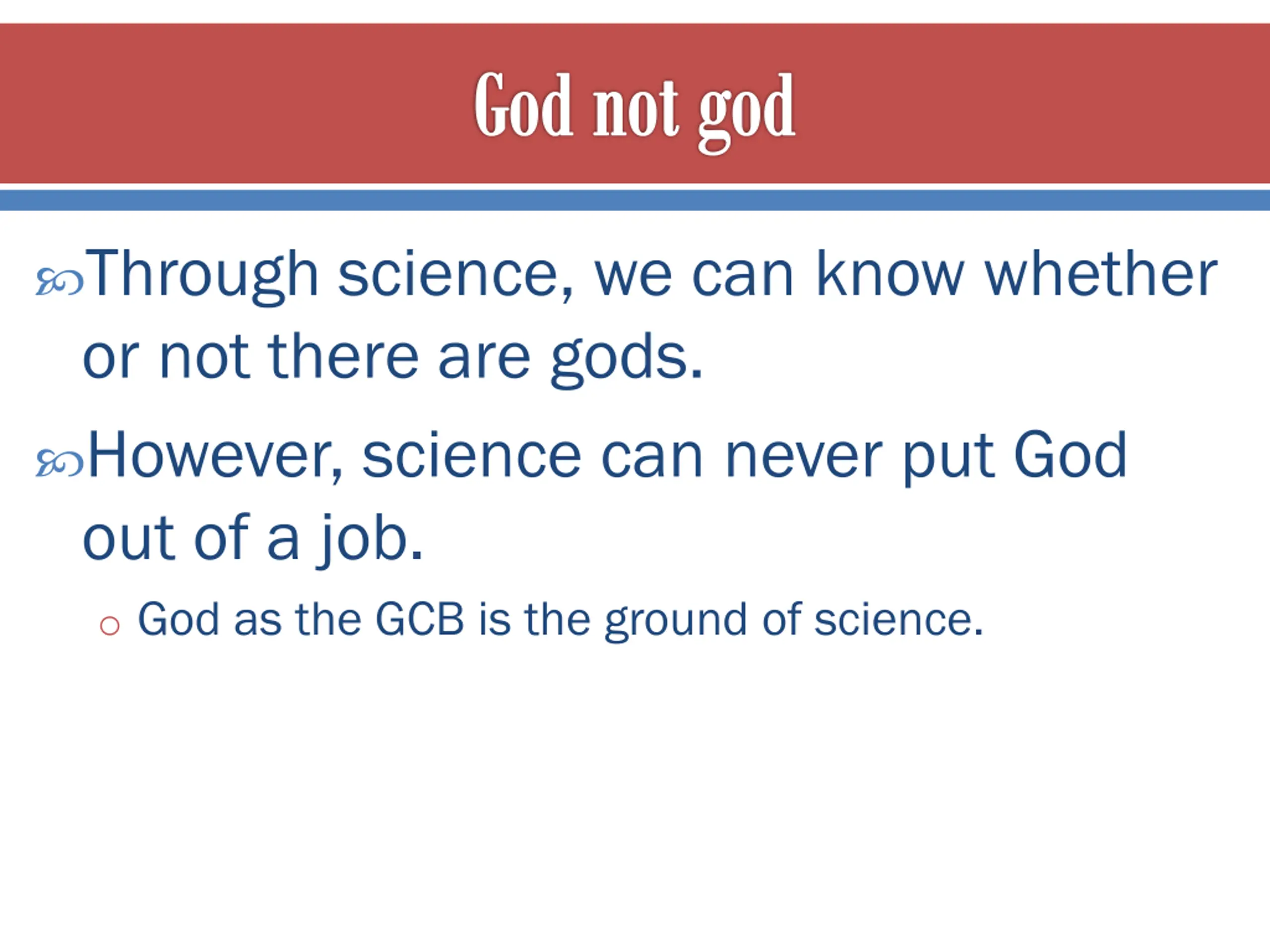 God not god

Through science, we can know whether or not there are gods.

However, science can never put God out of a job.

God as the GCB is the ground of science.